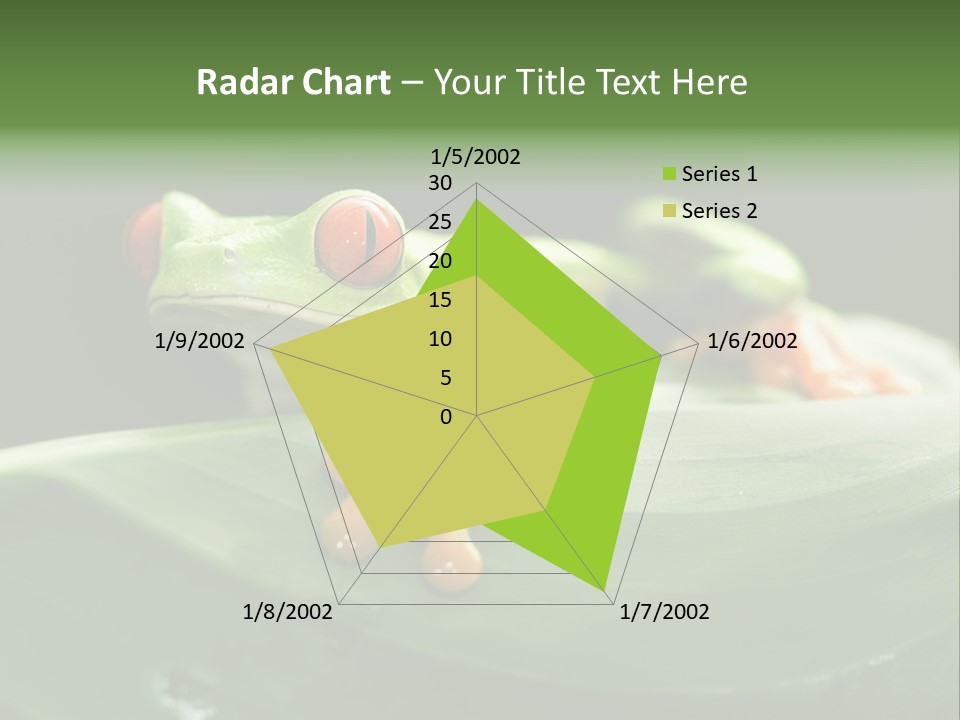 Radar Chart – Your Title Text Here

1/5/2002
30
25
20
15
10
5
0
1/6/2002
1/7/2002
1/8/2002
1/9/2002

Series 1
Series 2